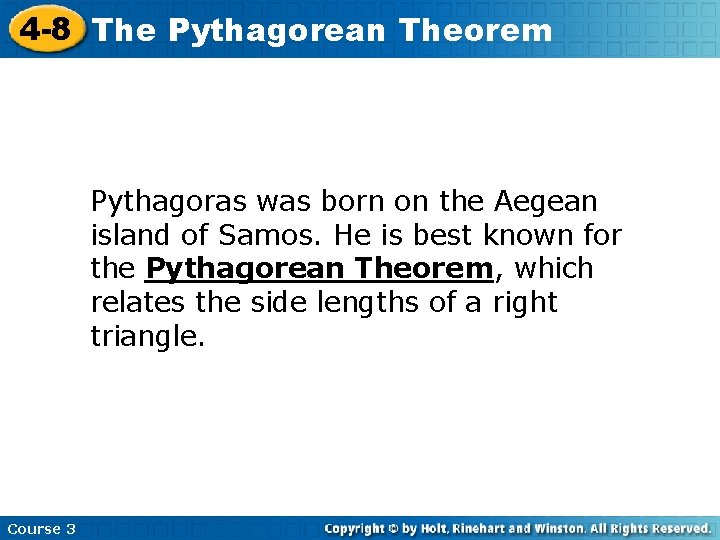 4-8 The Pythagorean Theorem

Pythagoras was born on the Aegean island of Samos. He is best known for the Pythagorean Theorem, which relates the side lengths of a right triangle.

Course 3

Copyright © by Holt, Rinehart and Winston. All Rights Reserved.